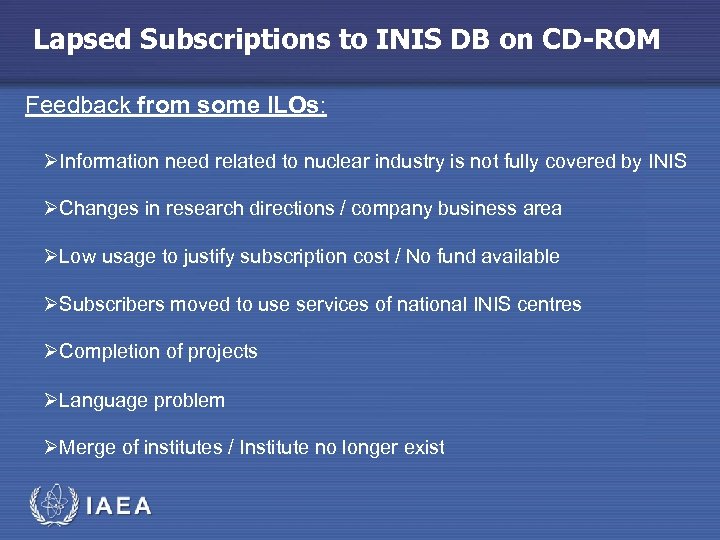 Lapsed Subscriptions to INIS DB on CD-ROM

Feedback from some ILOs:

➢Information need related to nuclear industry is not fully covered by INIS

➢Changes in research directions / company business area

➢Low usage to justify subscription cost / No fund available

➢Subscribers moved to use services of national INIS centres

➢Completion of projects

➢Language problem

➢Merge of institutes / Institute no longer exist

IAEA